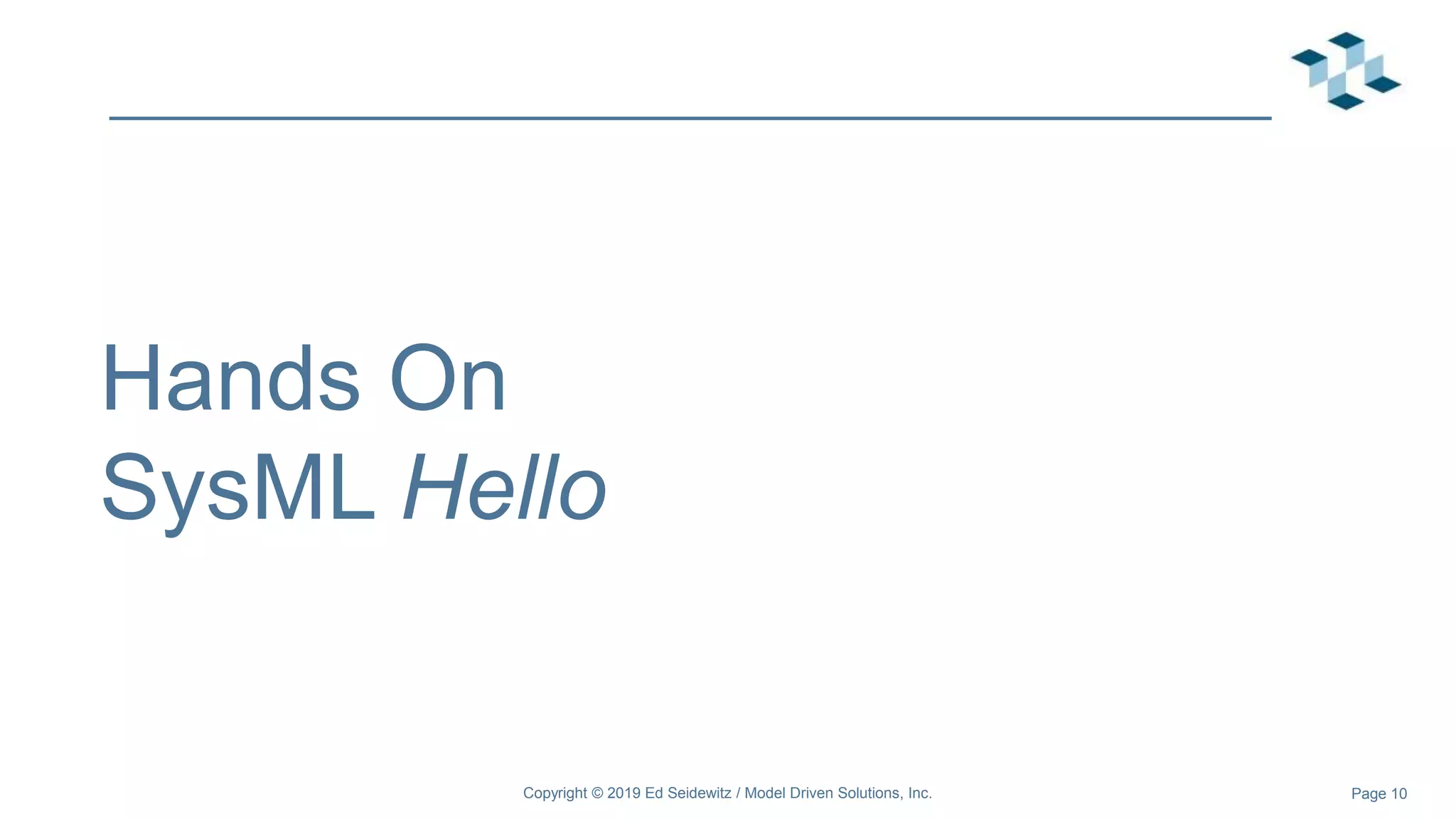 Hands On
SysML Hello

Copyright © 2019 Ed Seidewitz / Model Driven Solutions, Inc.

Page 10